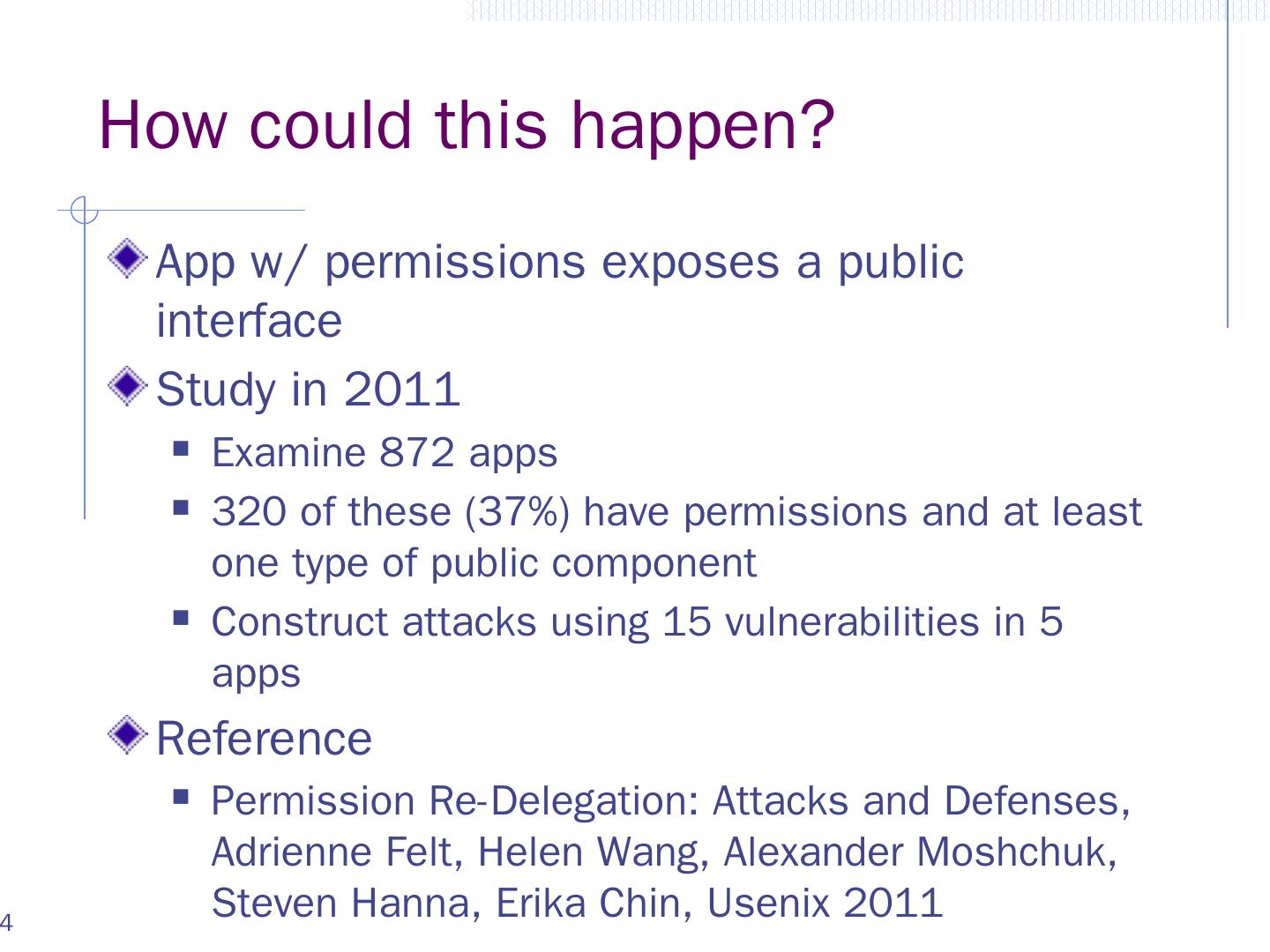 How could this happen?

App w/ permissions exposes a public interface

Study in 2011

Examine 872 apps

320 of these (37%) have permissions and at least one type of public component

Construct attacks using 15 vulnerabilities in 5 apps

Reference

Permission Re-Delegation: Attacks and Defenses, Adrienne Felt, Helen Wang, Alexander Moshchuk, Steven Hanna, Erika Chin, Usenix 2011

4